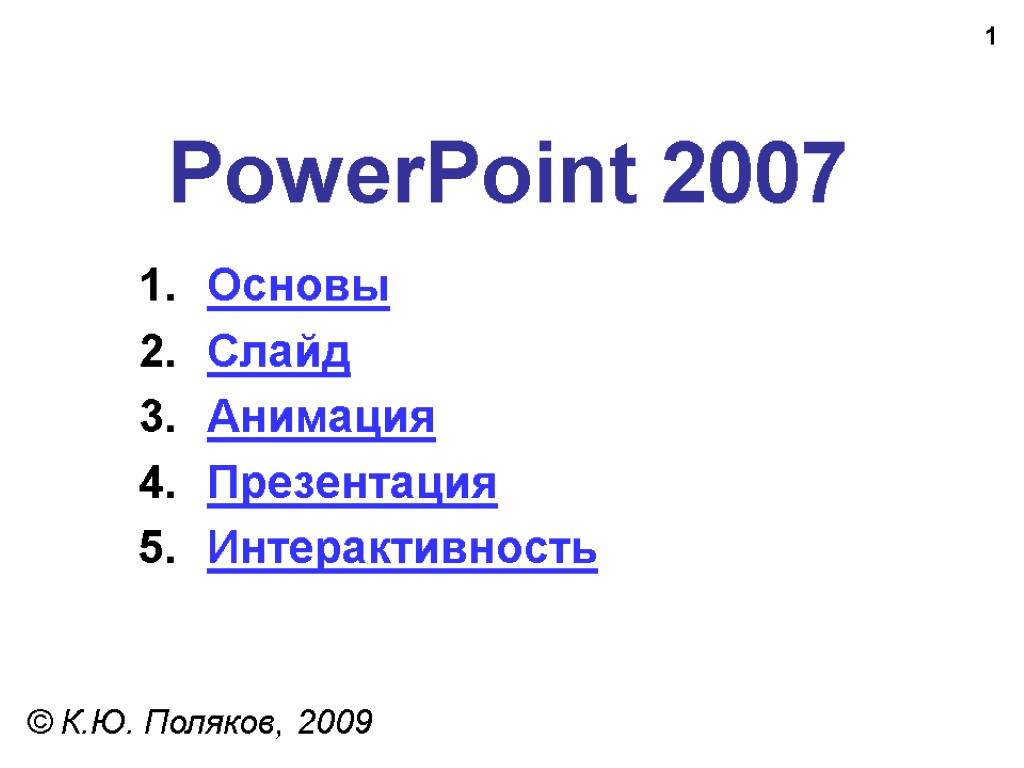 1

PowerPoint 2007

1. Основы
2. Слайд
3. Анимация
4. Презентация
5. Интерактивность

© К.Ю. Поляков, 2009